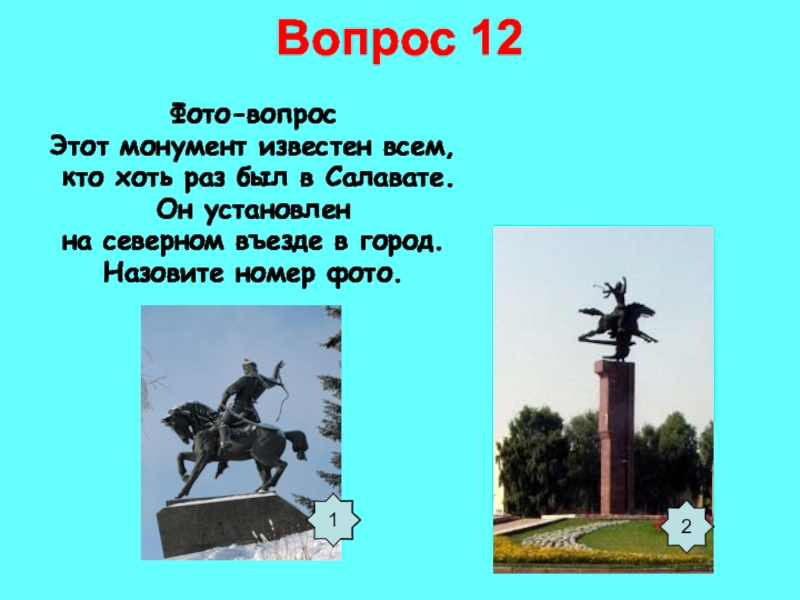 Вопрос 12

Фото-вопрос
Этот монумент известен всем, кто хоть раз был в Салавате. Он установлен на северном въезде в город. Назовите номер фото.

1

2